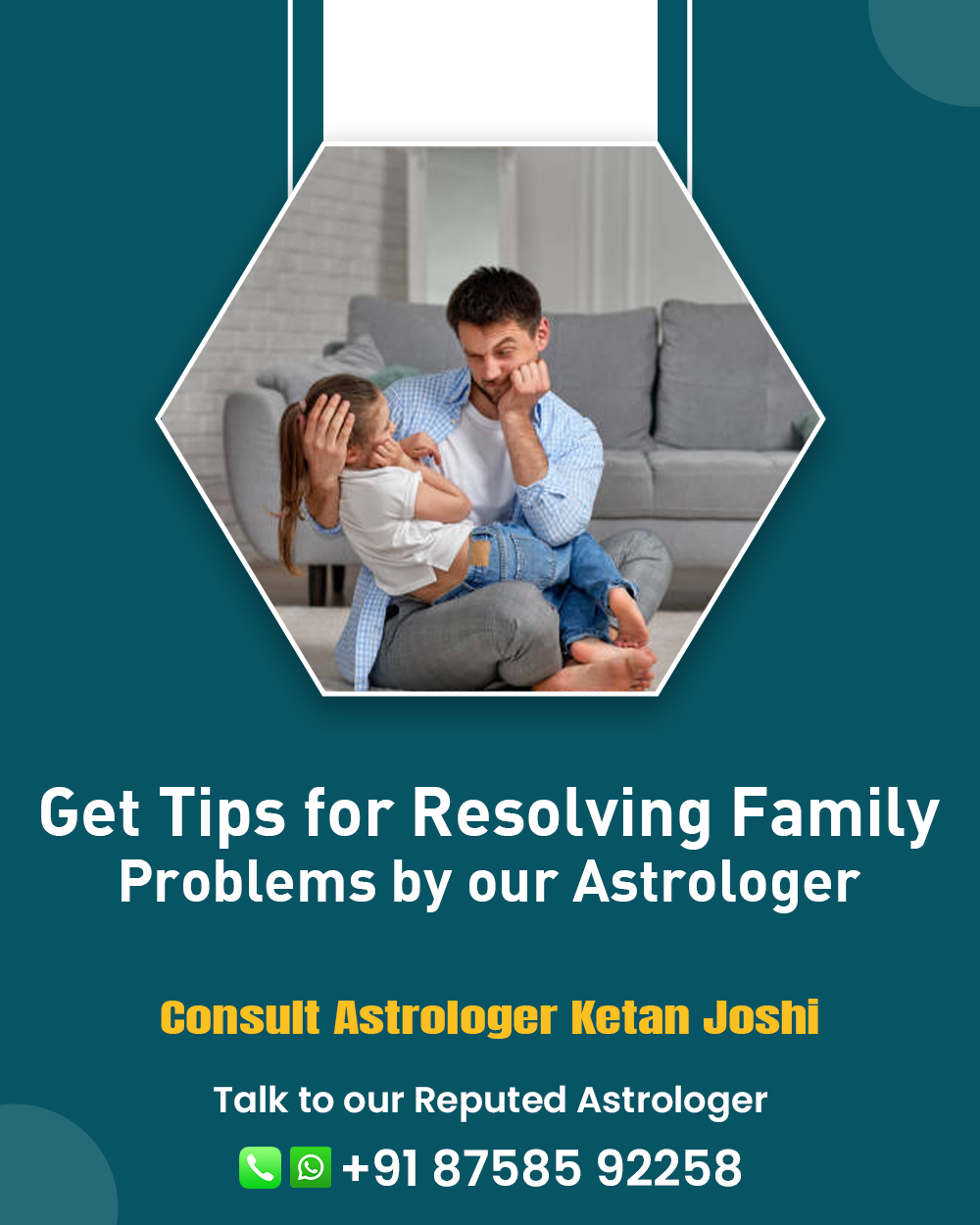 Get Tips for Resolving Family Problems by our Astrologer

Consult Astrologer Ketan Joshi

Talk to our Reputed Astrologer

+91 87585 92258